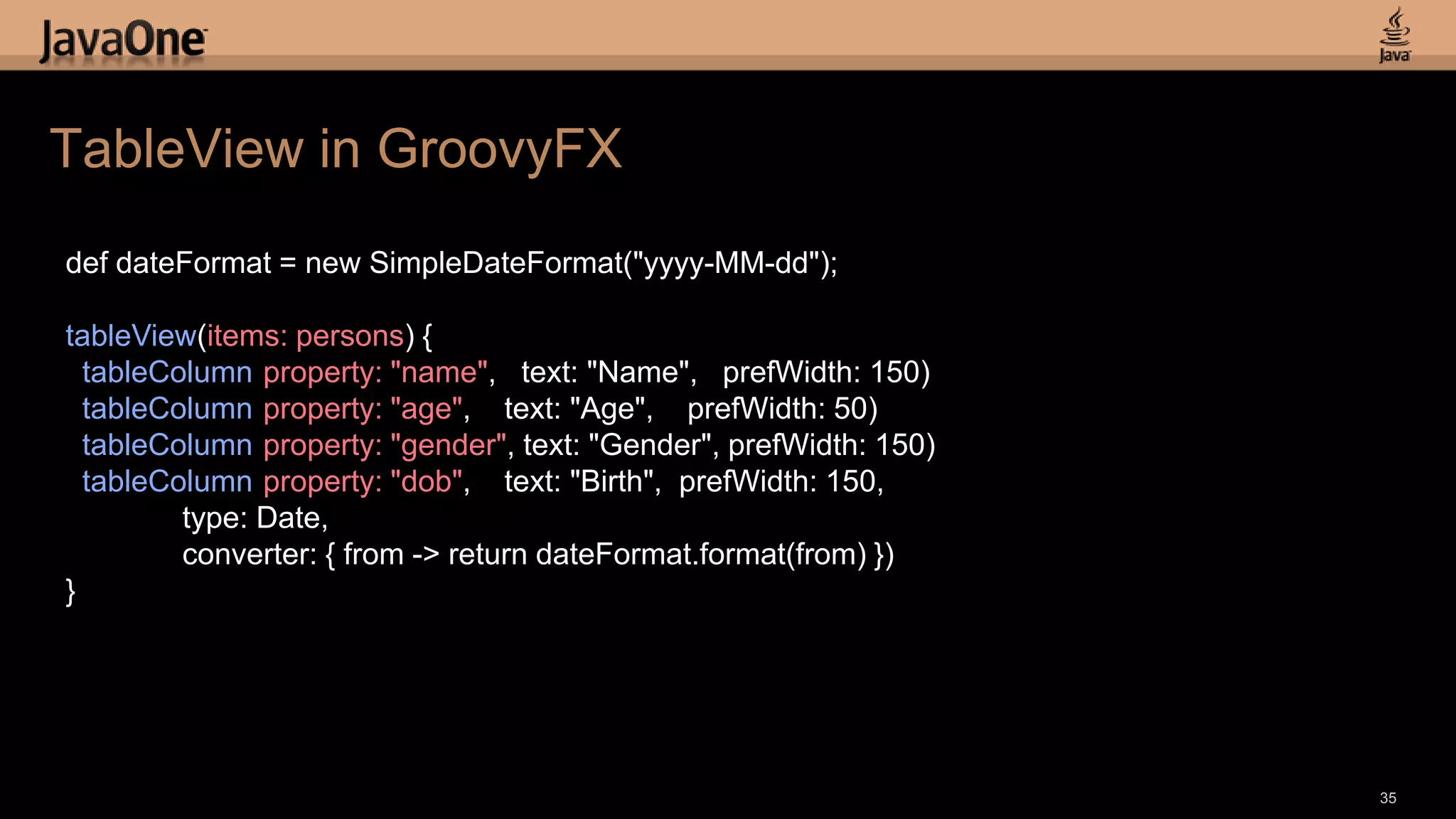 JavaOne

Java

TableView in GroovyFX

def dateFormat = new SimpleDateFormat("yyyy-MM-dd");

tableView(items: persons) {
  tableColumn property: "name",   text: "Name",   prefWidth: 150)
  tableColumn property: "age",    text: "Age",    prefWidth: 50)
  tableColumn property: "gender", text: "Gender", prefWidth: 150)
  tableColumn property: "dob",    text: "Birth",  prefWidth: 150,
            type: Date,
            converter: { from -> return dateFormat.format(from) })
}

35